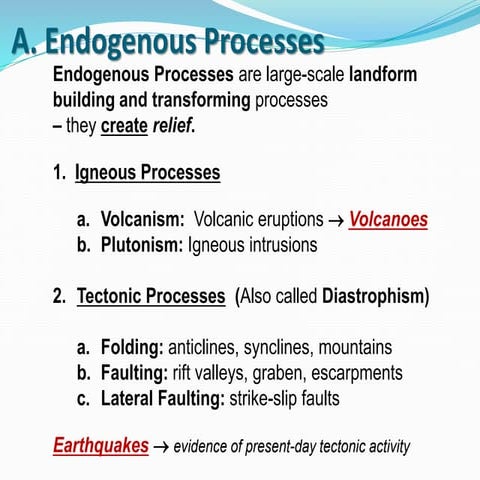 A. Endogenous Processes

Endogenous Processes are large-scale landform building and transforming processes – they create relief.

1. Igneous Processes

a. Volcanism: Volcanic eruptions → Volcanoes
b. Plutonism: Igneous intrusions

2. Tectonic Processes (Also called Diastrophism)

a. Folding: anticlines, synclines, mountains
b. Faulting: rift valleys, graben, escarpments
c. Lateral Faulting: strike-slip faults

Earthquakes → evidence of present-day tectonic activity